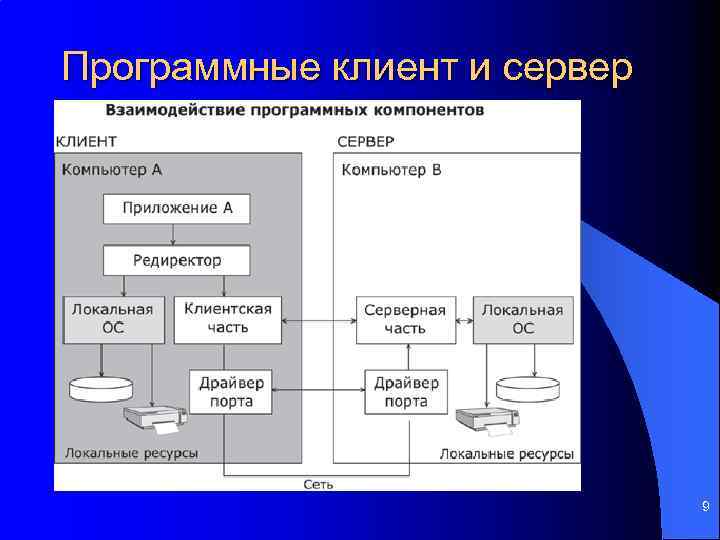 Программные клиент и сервер

Взаимодействие программных компонентов

КЛИЕНТ

Компьютер А

Приложение А

Редиректор

Локальная ОС

Клиентская часть

Драйвер порта

Локальные ресурсы

СЕРВЕР

Компьютер В

Серверная часть

Локальная ОС

Драйвер порта

Локальные ресурсы

Сеть

9